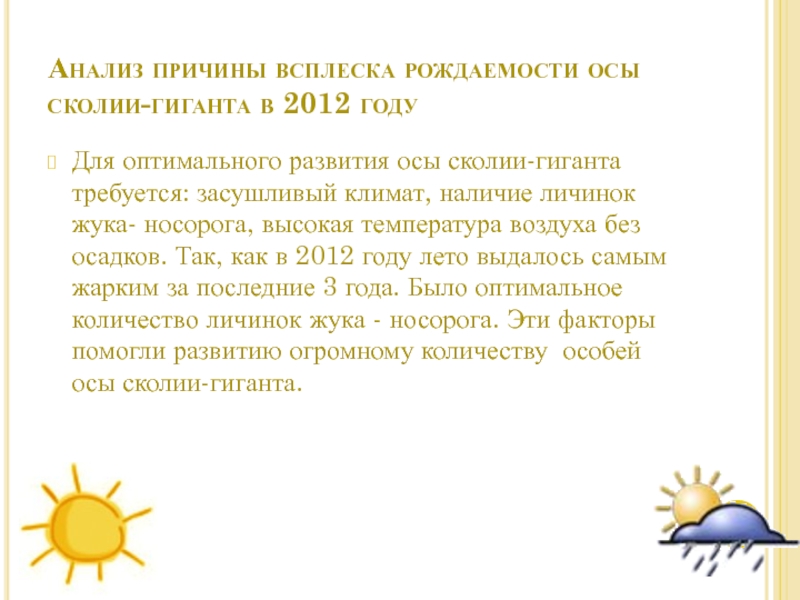 Анализ причины всплеска рождаемости осы сколии-гиганта в 2012 году

Для оптимального развития осы сколии-гиганта требуется: засушливый климат, наличие личинок жука- носорога, высокая температура воздуха без осадков. Так, как в 2012 году лето выдалось самым жарким за последние 3 года. Было оптимальное количество личинок жука - носорога. Эти факторы помогли развитию огромному количеству особей осы сколии-гиганта.